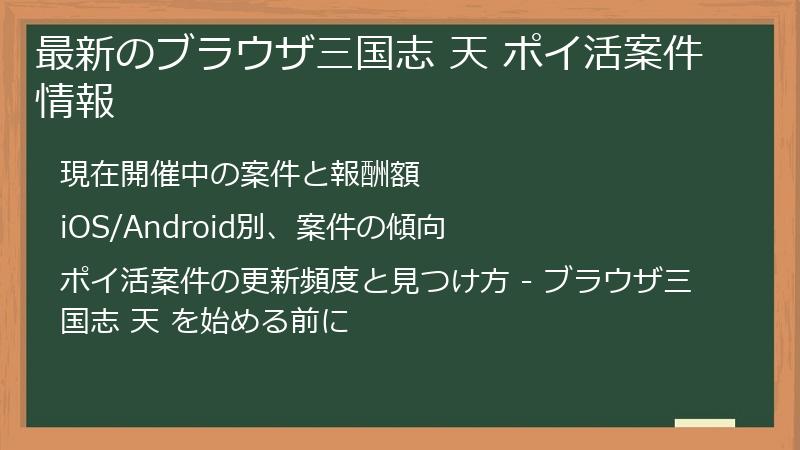 最新のブラウザ三国志 天 ポイ活案件情報

現在開催中の案件と報酬額

iOS/Android別、案件の傾向

ポイ活案件の更新頻度と見つけ方 - ブラウザ三国志 天 を始める前に